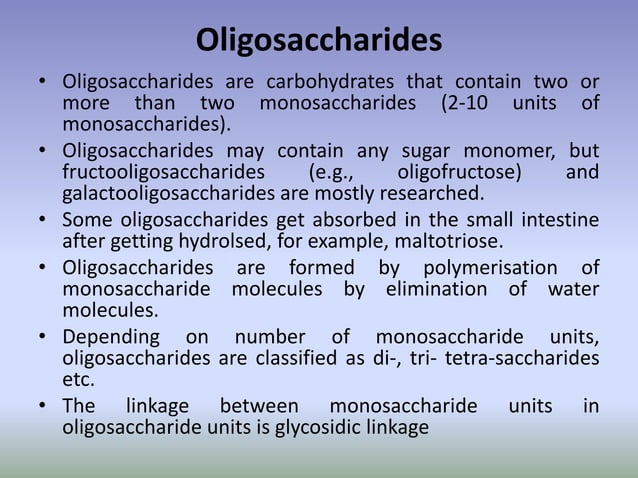 Oligosaccharides

• Oligosaccharides are carbohydrates that contain two or more than two monosaccharides (2-10 units of monosaccharides).

• Oligosaccharides may contain any sugar monomer, but fructooligosaccharides (e.g., oligofructose) and galactooligosaccharides are mostly researched.

• Some oligosaccharides get absorbed in the small intestine after getting hydrolsed, for example, maltotriose.

• Oligosaccharides are formed by polymerisation of monosaccharide molecules by elimination of water molecules.

• Depending on number of monosaccharide units, oligosaccharides are classified as di-, tri- tetra-saccharides etc.

• The linkage between monosaccharide units in oligosaccharide units is glycosidic linkage